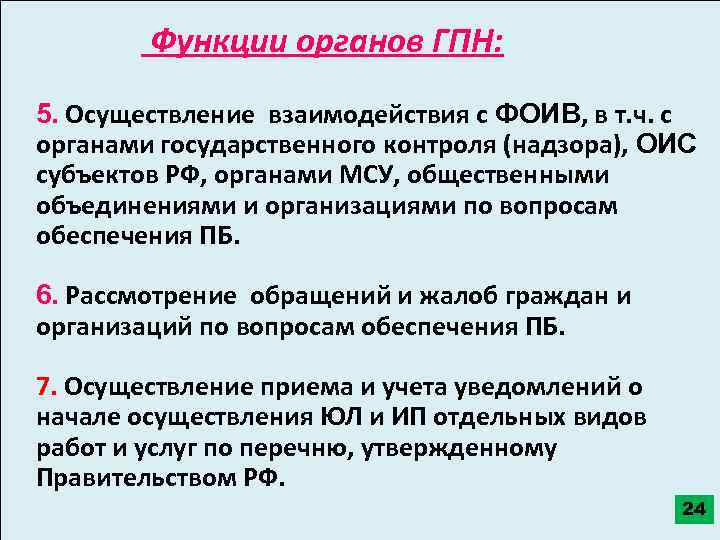 Функции органов ГПН:

5. Осуществление взаимодействия с ФОИВ, в т.ч. с органами государственного контроля (надзора), ОИС субъектов РФ, органами МСУ, общественными объединениями и организациями по вопросам обеспечения ПБ.

6. Рассмотрение обращений и жалоб граждан и организаций по вопросам обеспечения ПБ.

7. Осуществление приема и учета уведомлений о начале осуществления ЮЛ и ИП отдельных видов работ и услуг по перечню, утвержденному Правительством РФ.

24